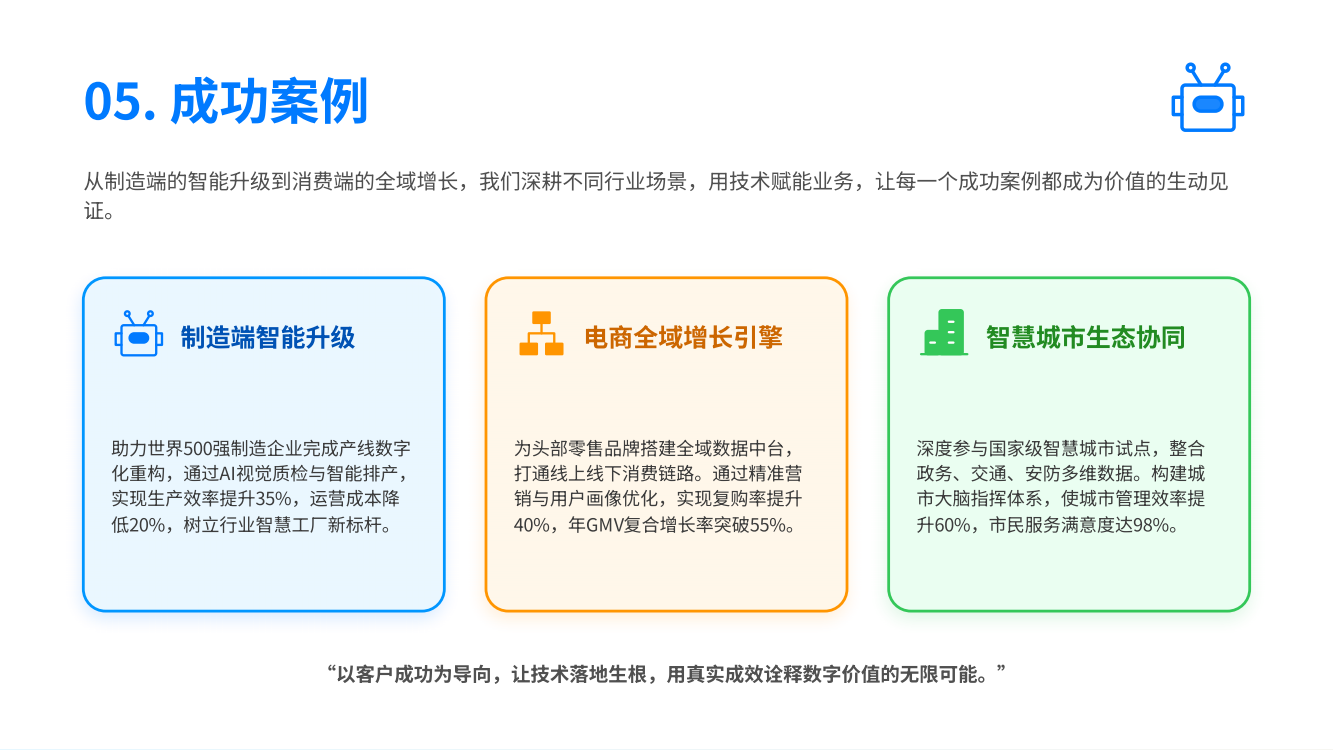 05. 成功案例

从制造端的智能升级到消费端的全域增长，我们深耕不同行业场景，用技术赋能业务，让每一个成功案例都成为价值的生动见证。

制造端智能升级

助力世界500强制造企业完成产线数字化重构，通过AI视觉质检与智能排产，实现生产效率提升35%，运营成本降低20%，树立行业智慧工厂新标杆。

电商全域增长引擎

为头部零售品牌搭建全域数据中台，打通线上线下消费链路。通过精准营销与用户画像优化，实现复购率提升40%，年GMV复合增长率突破55%。

智慧城市生态协同

深度参与国家级智慧城市试点，整合政务、交通、安防多维数据。构建城市大脑指挥体系，使城市管理效率提升60%，市民服务满意度达98%。

“以客户成功为导向，让技术落地生根，用真实成效诠释数字价值的无限可能。”